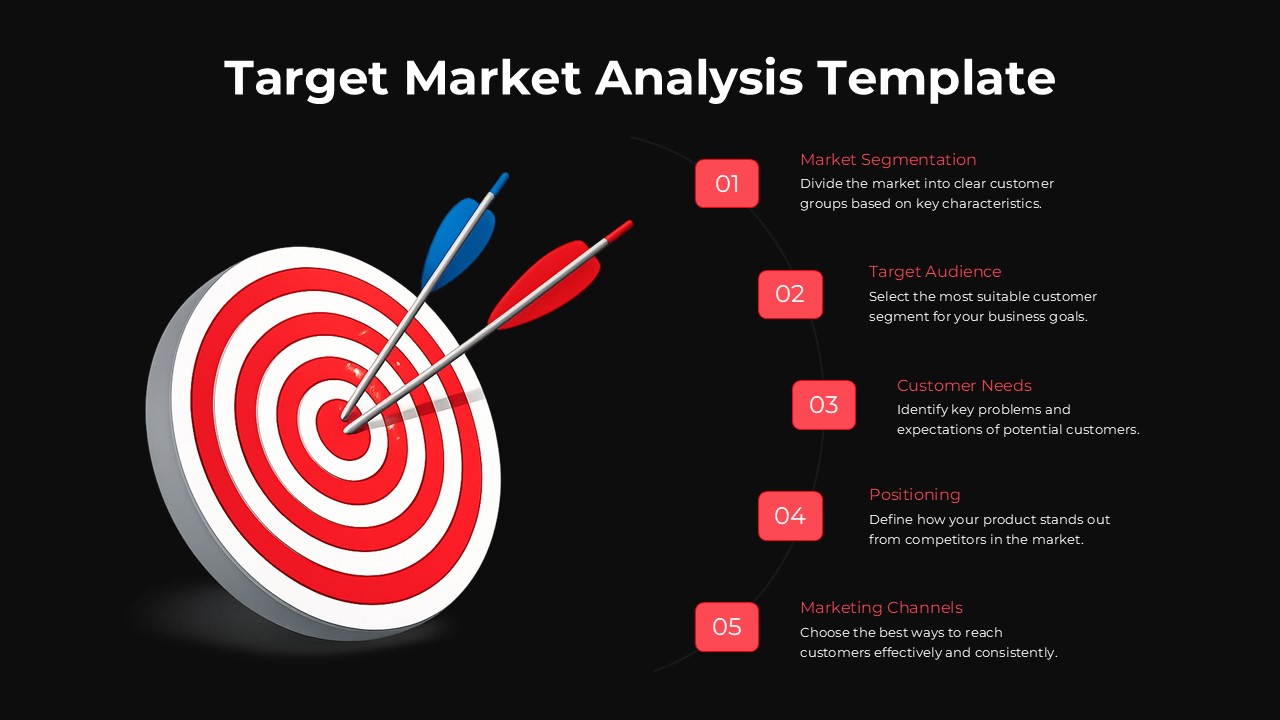 Target Market Analysis Template

01

Market Segmentation

Divide the market into clear customer groups based on key characteristics.

02

Target Audience

Select the most suitable customer segment for your business goals.

03

Customer Needs

Identify key problems and expectations of potential customers.

04

Positioning

Define how your product stands out from competitors in the market.

05

Marketing Channels

Choose the best ways to reach customers effectively and consistently.